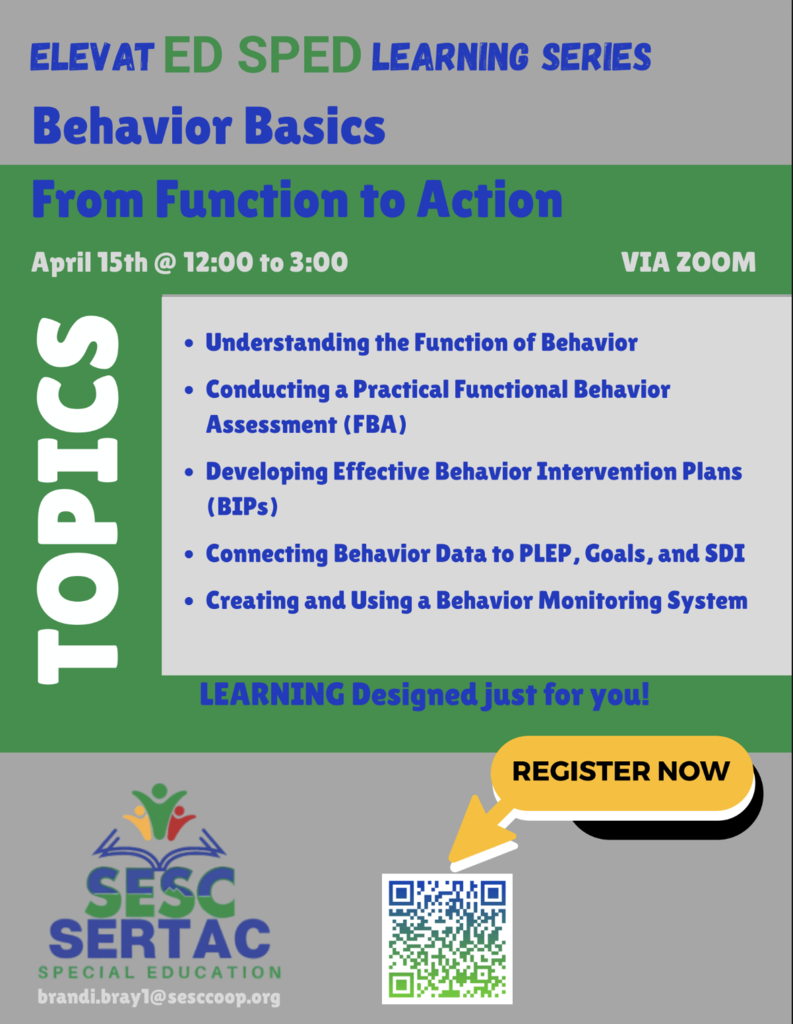 ELEVAT ED SPED LEARNING SERIES

Behavior Basics

From Function to Action

April 15th @ 12:00 to 3:00

VIA ZOOM

TOPICS

- Understanding the Function of Behavior
- Conducting a Practical Functional Behavior Assessment (FBA)
- Developing Effective Behavior Intervention Plans (BIPs)
- Connecting Behavior Data to PLEP, Goals, and SDI
- Creating and Using a Behavior Monitoring System

LEARNING Designed just for you!

REGISTER NOW

SESC
SERTAC
SPECIAL EDUCATION

brandi.bray1@sesccoop.org